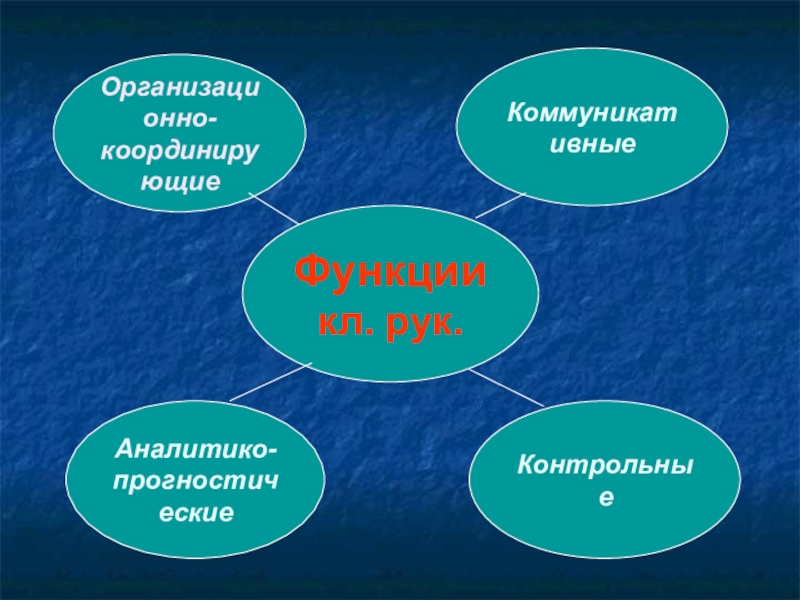 Организационно-координирующие

Коммуникативные

Функции кл. рук.

Аналитико-прогностические

Контрольные